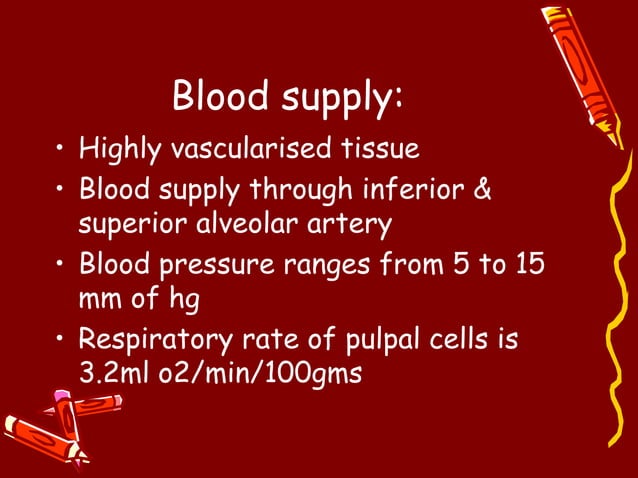 Blood supply:

• Highly vascularised tissue
• Blood supply through inferior & superior alveolar artery
• Blood pressure ranges from 5 to 15 mm of hg
• Respiratory rate of pulpal cells is 3.2ml o2/min/100gms